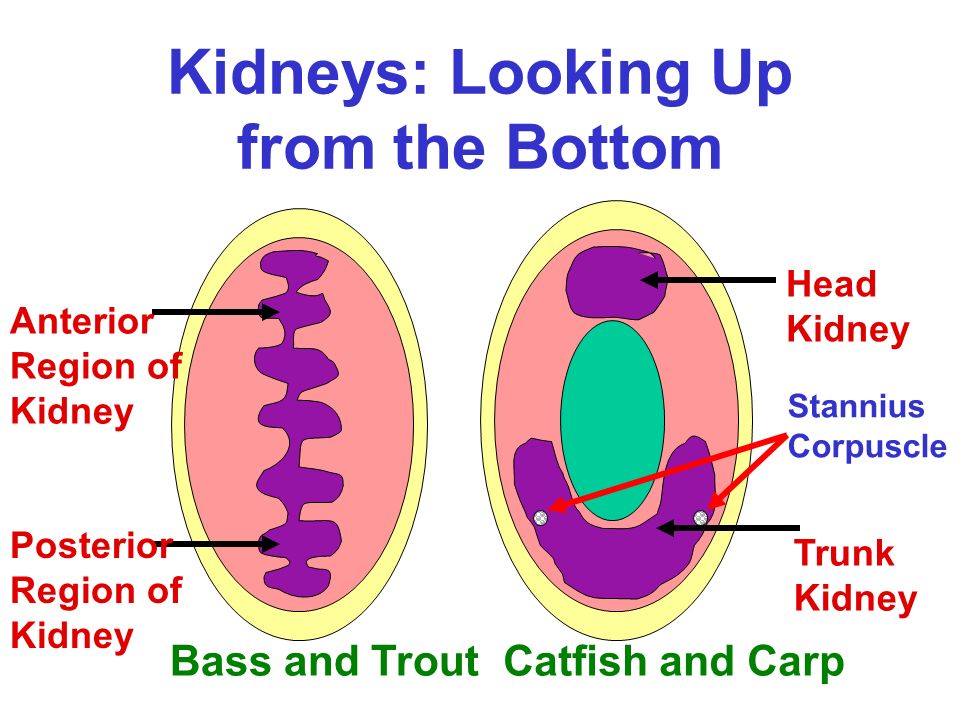 Kidneys: Looking Up from the Bottom

Anterior Region of Kidney

Posterior Region of Kidney

Head Kidney

Stannius Corpuscle

Trunk Kidney

Bass and Trout

Catfish and Carp